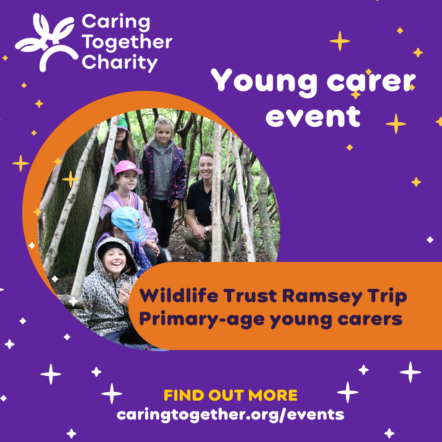 Caring Together Charity

Young carer event

Wildlife Trust Ramsey Trip
Primary-age young carers

FIND OUT MORE
caringtogether.org/events